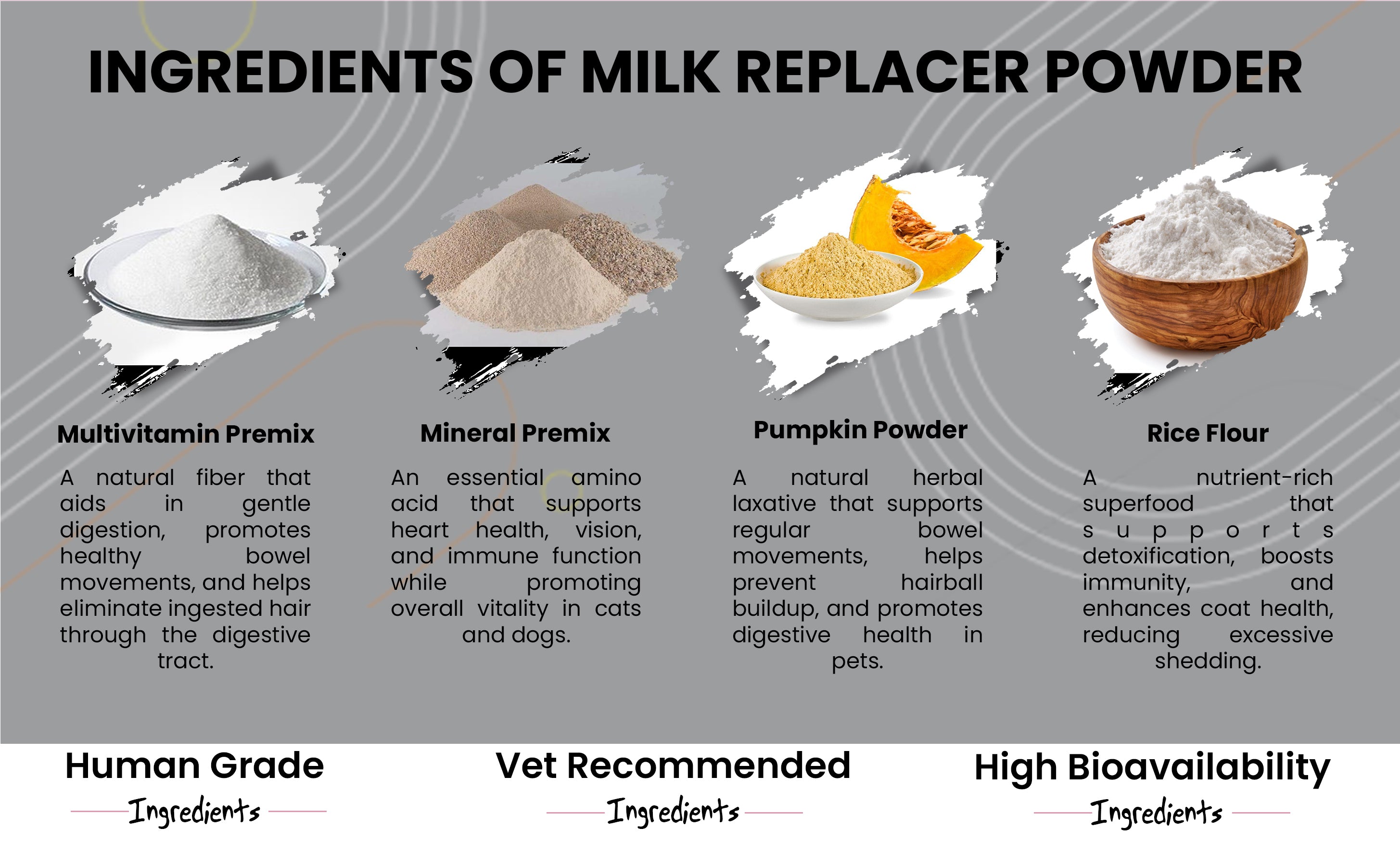 INGREDIENTS OF MILK REPLACER POWDER

Multivitamin Premix

A natural fiber that aids in gentle digestion, promotes healthy bowel movements, and helps eliminate ingested hair through the digestive tract.

Mineral Premix

An essential amino acid that supports heart health, vision, and immune function while promoting overall vitality in cats and dogs.

Pumpkin Powder

A natural herbal laxative that supports regular bowel movements, helps prevent hairball buildup, and promotes digestive health in pets.

Rice Flour

A nutrient-rich superfood that supports detoxification, boosts immunity, and enhances coat health, reducing excessive shedding.

Human Grade
Ingredients

Vet Recommended
Ingredients

High Bioavailability
Ingredients